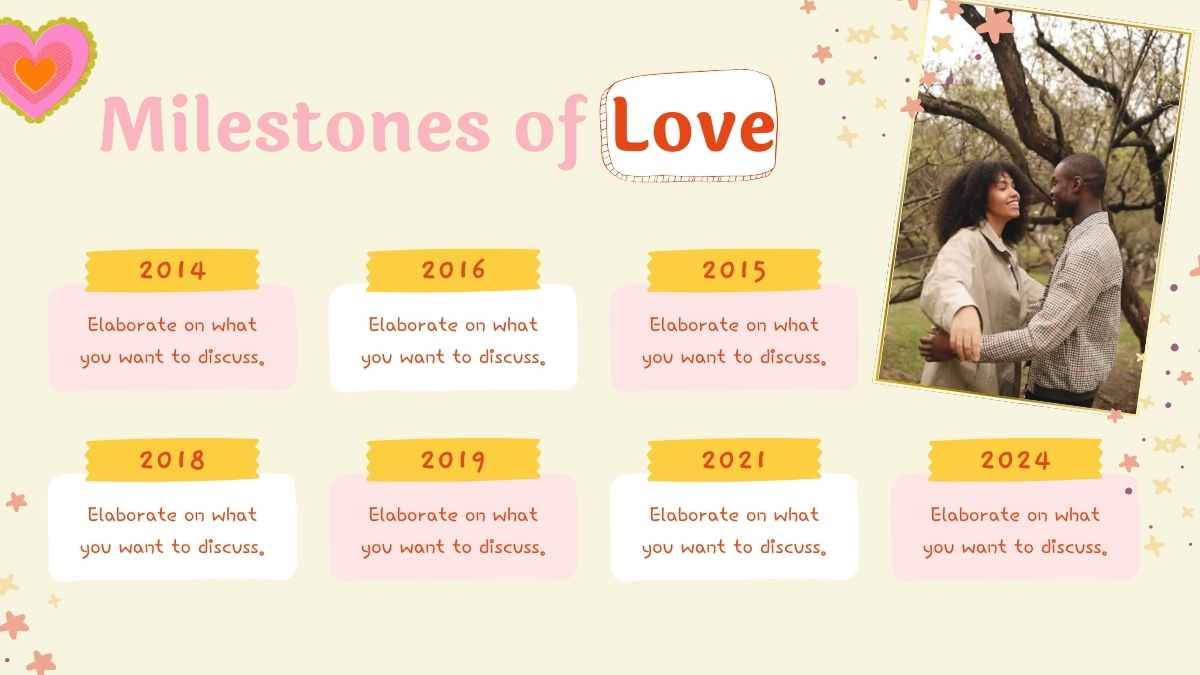 Milestones of Love

2014
Elaborate on what you want to discuss.

2016
Elaborate on what you want to discuss.

2015
Elaborate on what you want to discuss.

2018
Elaborate on what you want to discuss.

2019
Elaborate on what you want to discuss.

2021
Elaborate on what you want to discuss.

2024
Elaborate on what you want to discuss.